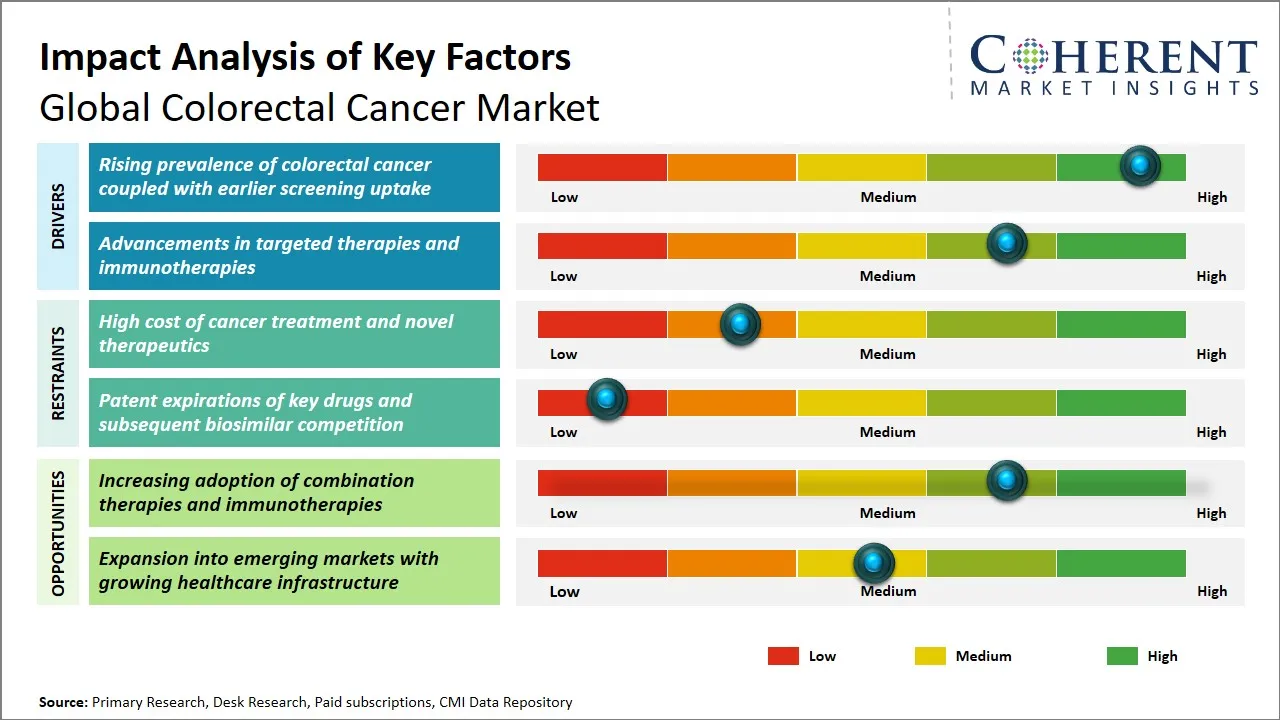 Impact Analysis of Key Factors
Global Colorectal Cancer Market

COHERENT
MARKET INSIGHTS

DRIVERS

Rising prevalence of colorectal cancer coupled with earlier screening uptake

Low Medium High

Advancements in targeted therapies and immunotherapies

Low Medium High

RESTRAINTS

High cost of cancer treatment and novel therapeutics

Low Medium High

Patent expirations of key drugs and subsequent biosimilar competition

Low Medium High

OPPORTUNITIES

Increasing adoption of combination therapies and immunotherapies

Low Medium High

Expansion into emerging markets with growing healthcare infrastructure

Low Medium High

Low Medium High

Source: Primary Research, Desk Research, Paid subscriptions, CMI Data Repository